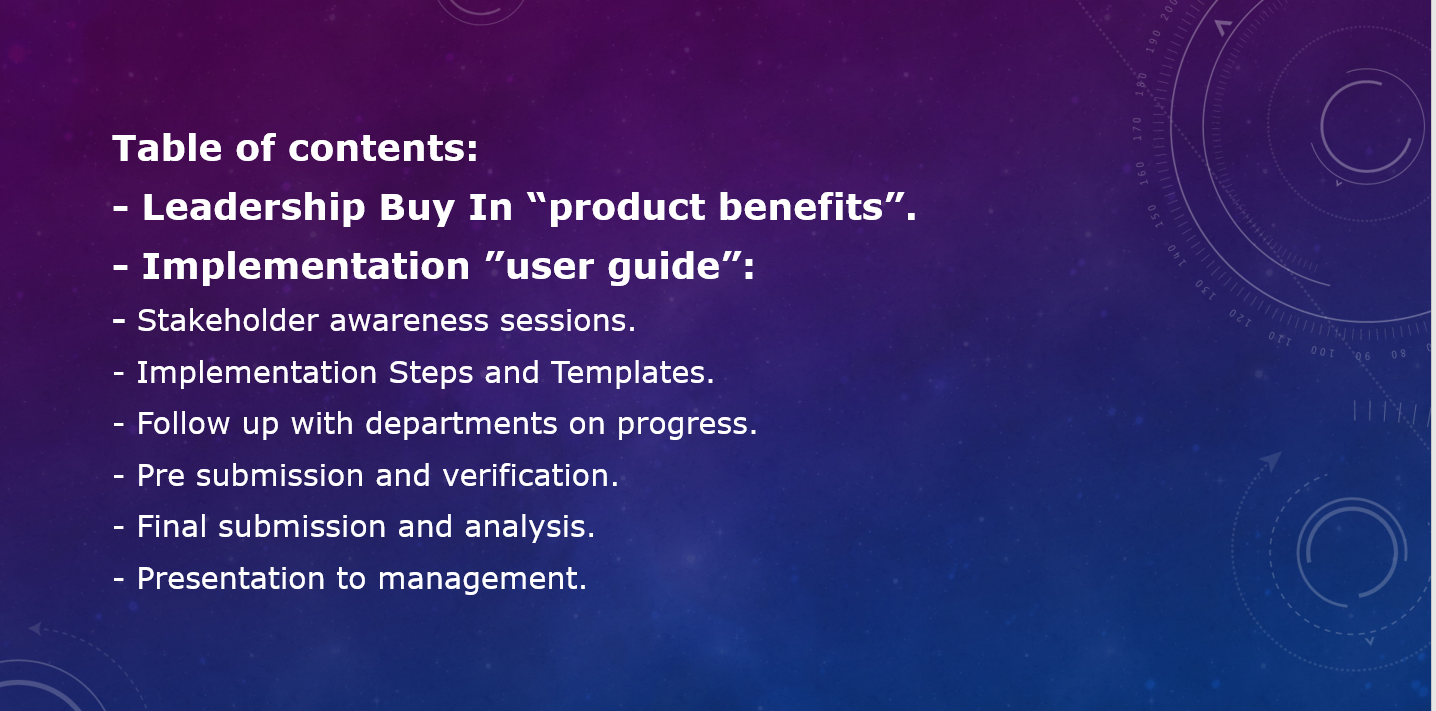 Table of contents:

- Leadership Buy In “product benefits”.

- Implementation ”user guide”:

- Stakeholder awareness sessions.

- Implementation Steps and Templates.

- Follow up with departments on progress.

- Pre submission and verification.

- Final submission and analysis.

- Presentation to management.